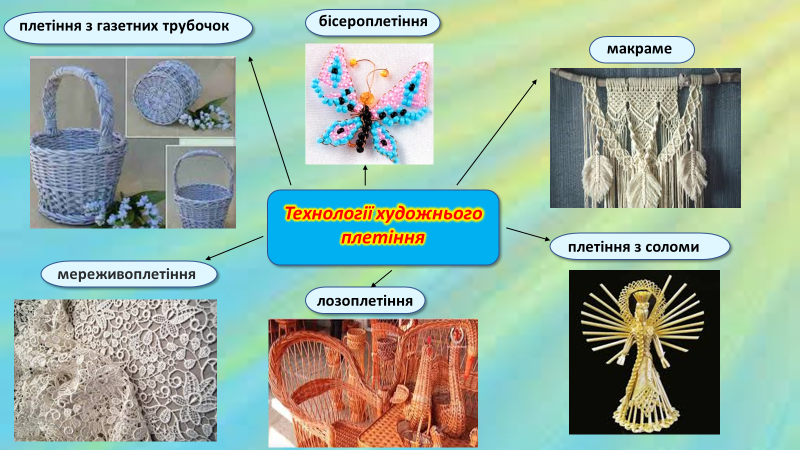 плетіння з газетних трубочок

бісероплетіння

макраме

Технології художнього плетіння

плетіння з соломи

мереживоплетіння

лозоплетіння